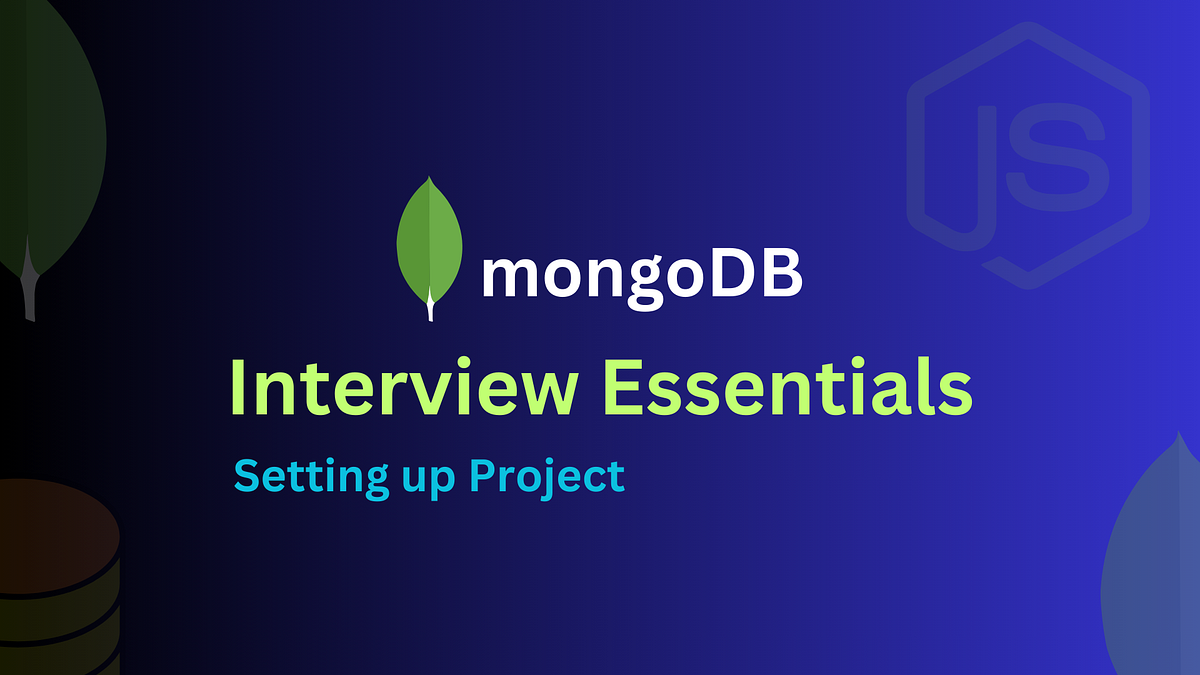 JS

mongoDB

Interview Essentials

Setting up Project